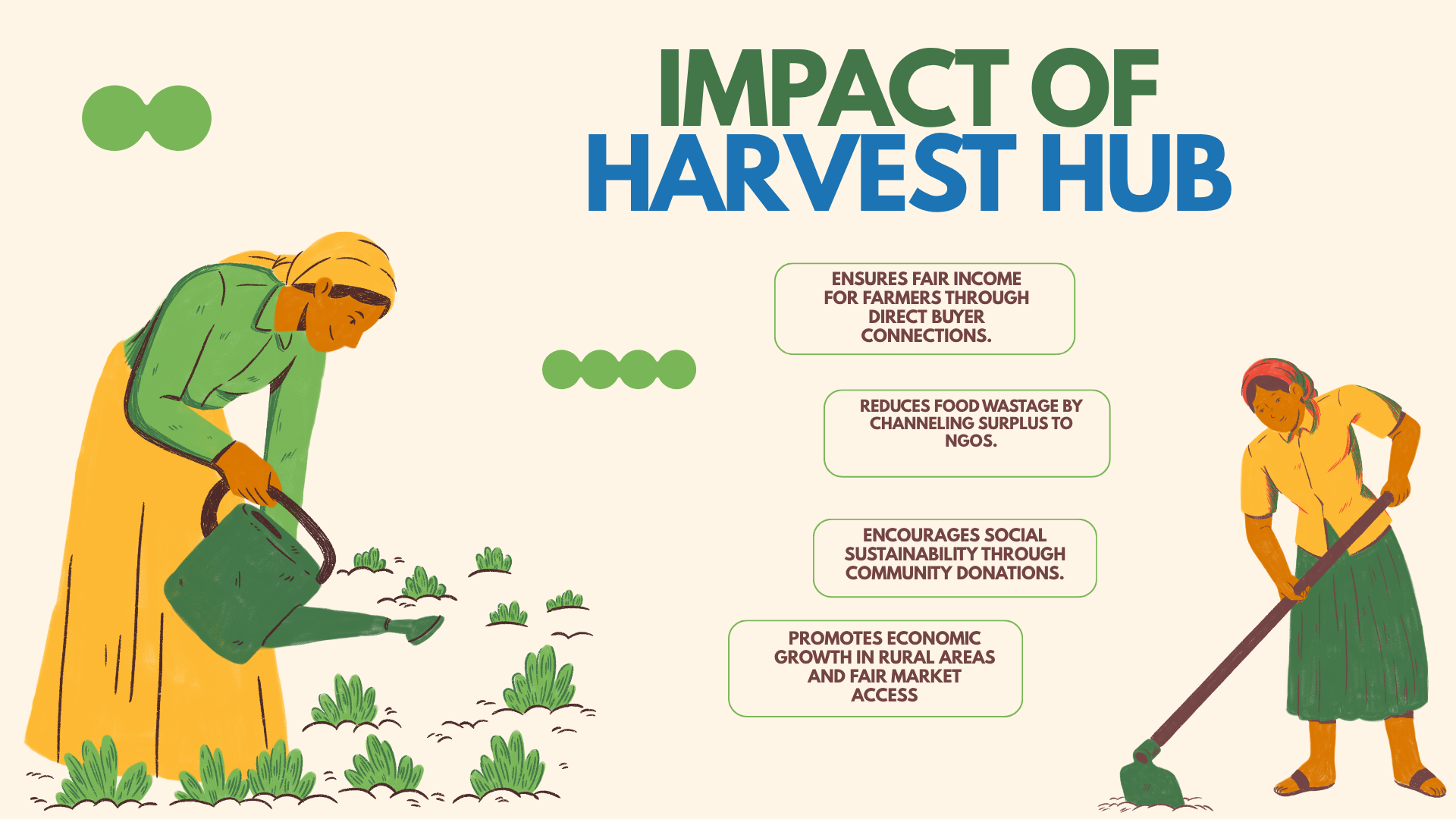 IMPACT OF
HARVEST HUB

ENSURES FAIR INCOME FOR FARMERS THROUGH DIRECT BUYER CONNECTIONS.

REDUCES FOOD WASTAGE BY CHANNELING SURPLUS TO NGOS.

ENCOURAGES SOCIAL SUSTAINABILITY THROUGH COMMUNITY DONATIONS.

PROMOTES ECONOMIC GROWTH IN RURAL AREAS AND FAIR MARKET ACCESS